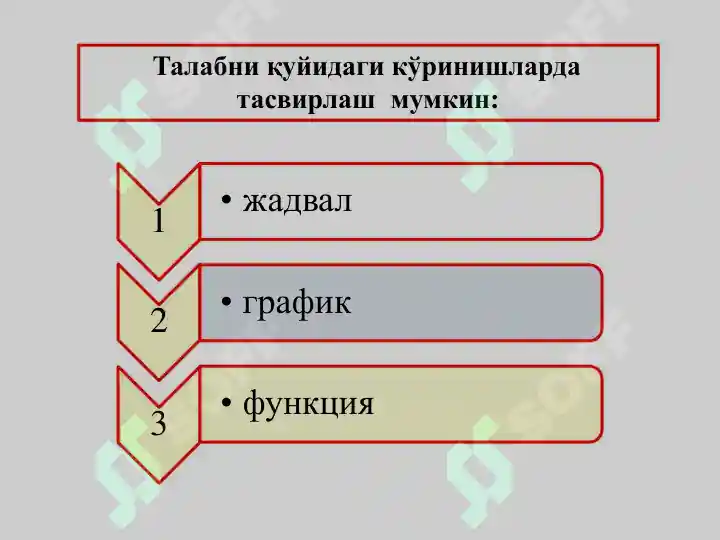 Талабни қуйидаги кўринишларда тасвирлаш мумкин:

1

• жадвал

2

• график

3

• функция